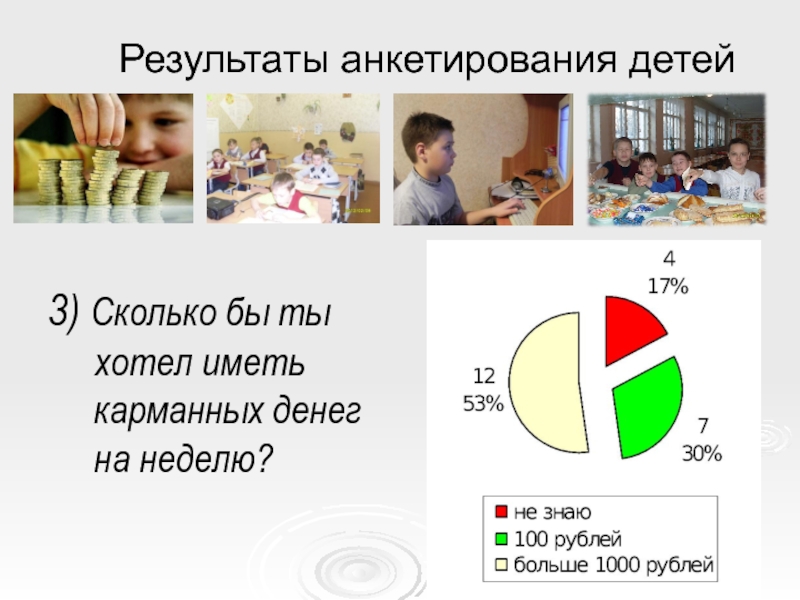 Результаты анкетирования детей

3) Сколько бы ты хотел иметь карманных денег на неделю?

4
17%

12
53%

7
30%

не знаю
100 рублей
больше 1000 рублей